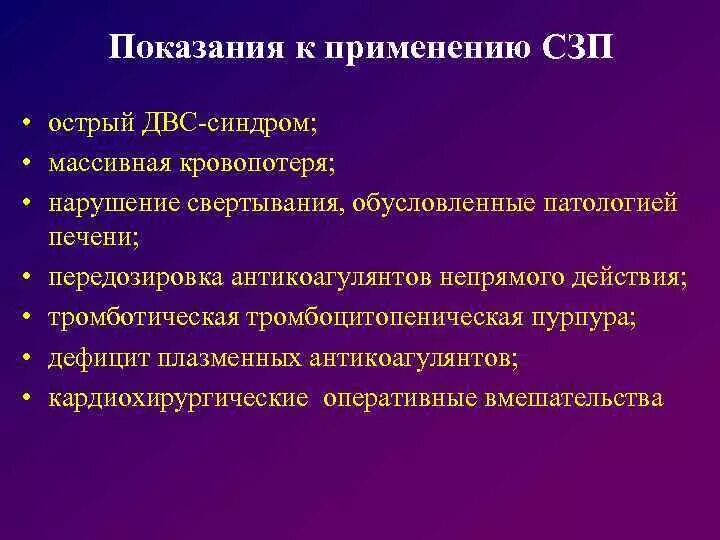 Показания к применению СЗП

• острый ДВС-синдром;
• массивная кровопотеря;
• нарушение свертывания, обусловленные патологией печени;
• передозировка антикоагулянтов непрямого действия;
• тромботическая тромбоцитопеническая пурпура;
• дефицит плазменных антикоагулянтов;
• кардиохирургические оперативные вмешательства